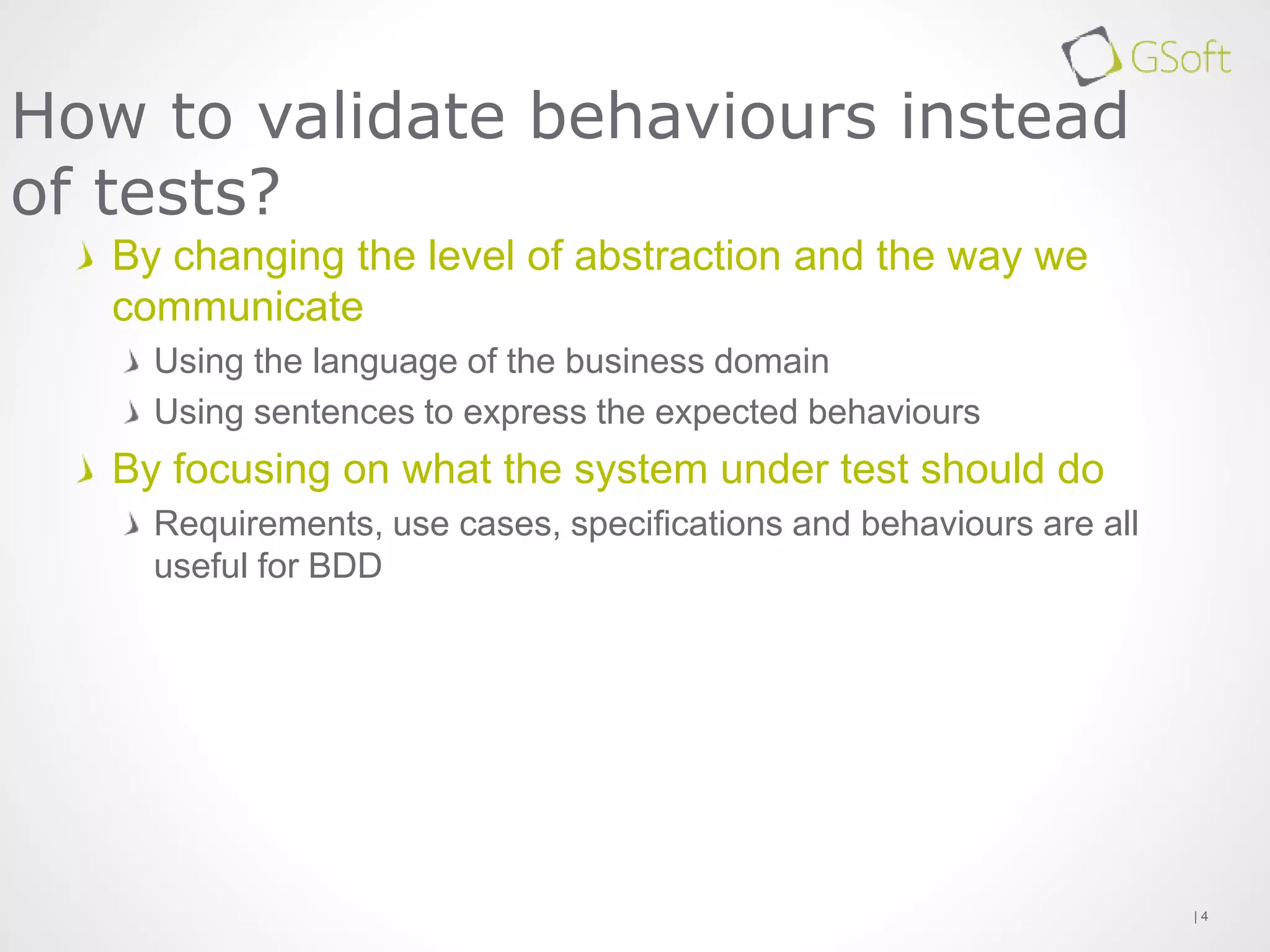 GSoft

How to validate behaviours instead of tests?

By changing the level of abstraction and the way we communicate

Using the language of the business domain

Using sentences to express the expected behaviours

By focusing on what the system under test should do

Requirements, use cases, specifications and behaviours are all useful for BDD

| 4